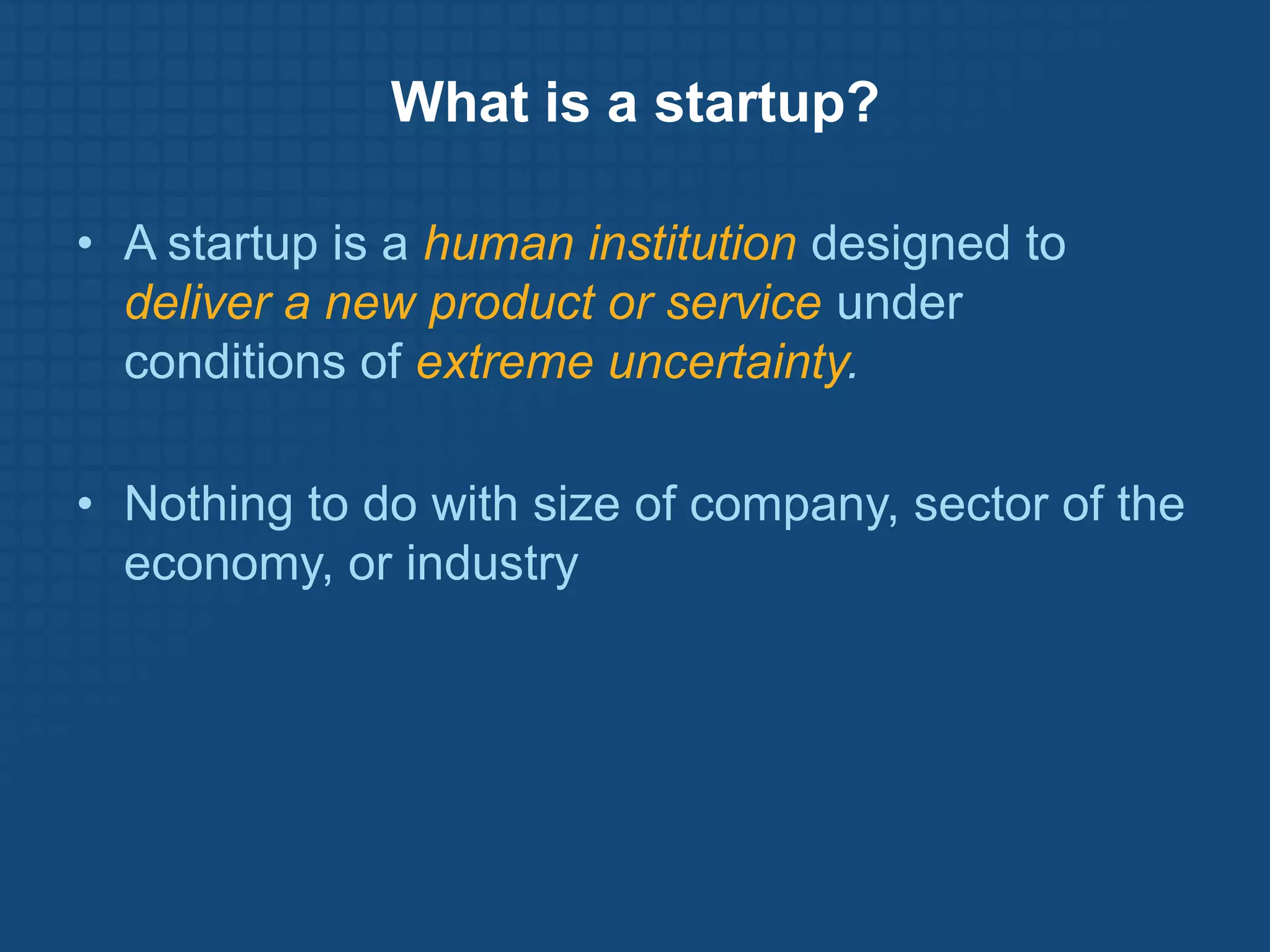 What is a startup?

• A startup is a human institution designed to deliver a new product or service under conditions of extreme uncertainty.

• Nothing to do with size of company, sector of the economy, or industry